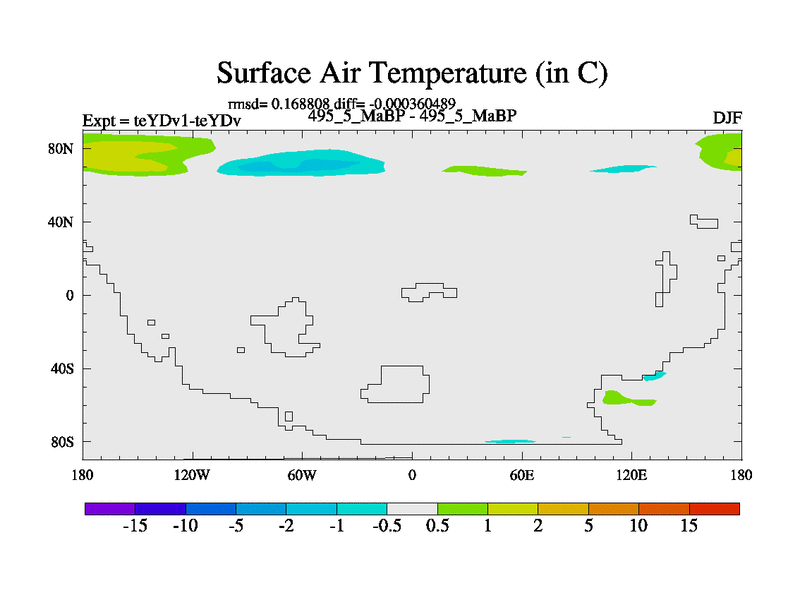 Surface Air Temperature (in C)

rmsd= 0.168808 diff= -0.000360489
Expt = teYDv1-teYDv
495_5_MaBP - 495_5_MaBP
DJF

80N
40N
0
40S
80S

180
120W
60W
0
60E
120E
180

-15 -10 -5 -2 -1 -0.5 0.5 1 2 5 10 15